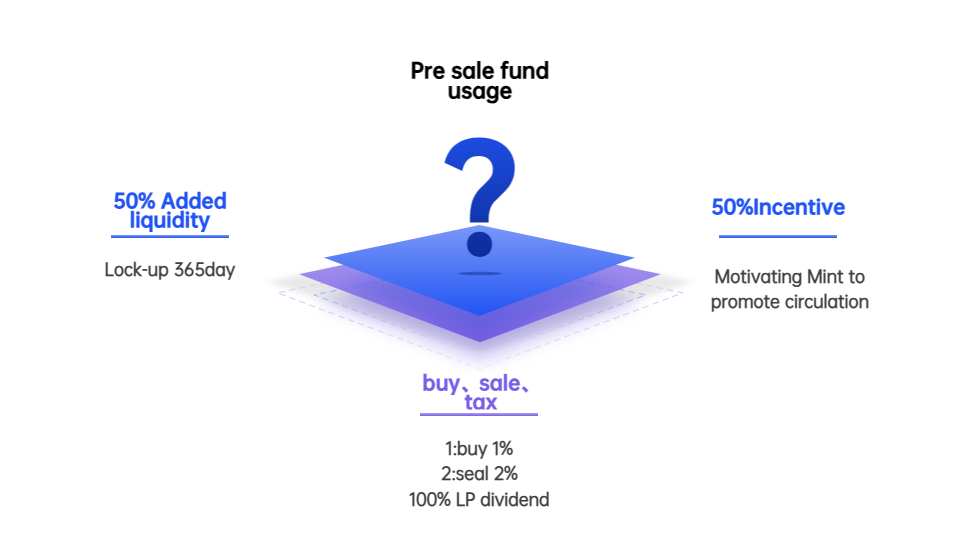 Pre sale fund usage

?

50% Added liquidity

Lock-up 365day

50%Incentive

Motivating Mint to promote circulation

buy、sale、tax

1:buy 1%
2:seal 2%
100% LP dividend